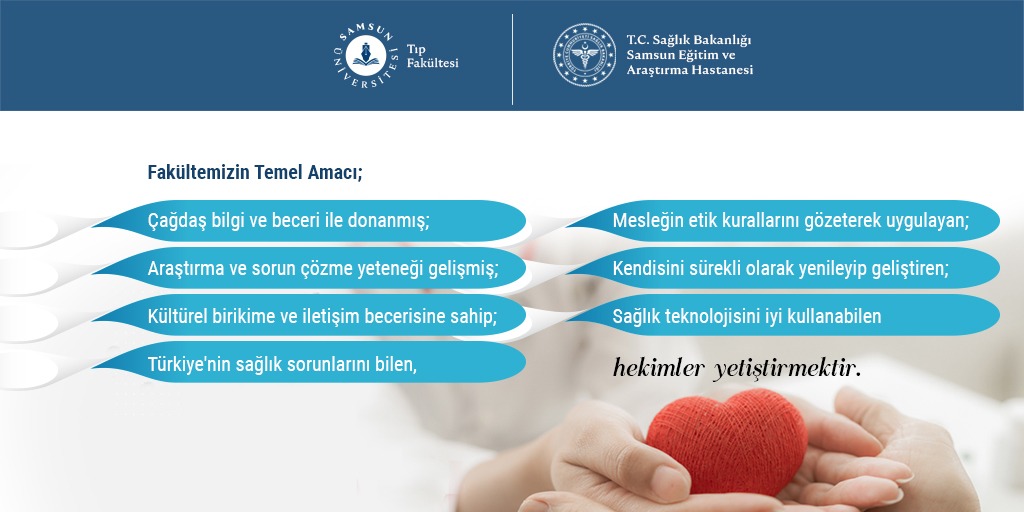 SAMSUN ÜNİVERSİTESİ Tıp Fakültesi

T.C. Sağlık Bakanlığı Samsun Eğitim ve Araştırma Hastanesi

Fakültemizin Temel Amacı;

Çağdaş bilgi ve beceri ile donanmış;

Araştırma ve sorun çözme yeteneği gelişmiş;

Kültürel birikime ve iletişim becerisine sahip;

Türkiye'nin sağlık sorunlarını bilen,

Mesleğin etik kurallarını gözeterek uygulayan;

Kendisini sürekli olarak yenileyip geliştiren;

Sağlık teknolojisini iyi kullanabilen

hekimler yetiştirmektir.